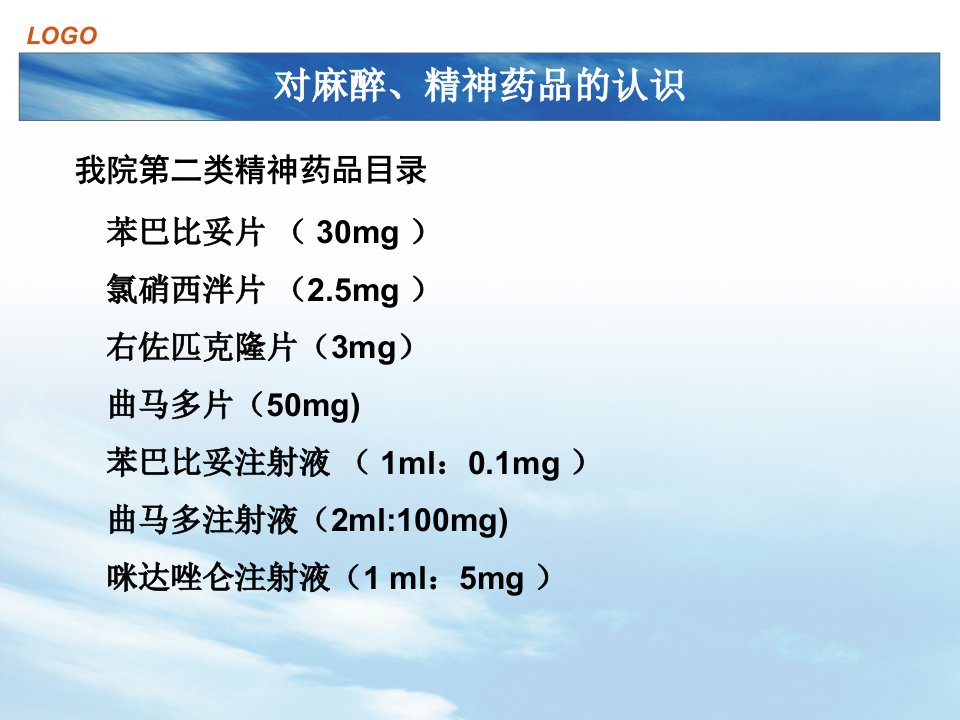 LOGO

对麻醉、精神药品的认识

我院第二类精神药品目录

苯巴比妥片 （ 30mg ）

氯硝西泮片 （2.5mg ）

右佐匹克隆片（3mg）

曲马多片（50mg)

苯巴比妥注射液 （ 1ml：0.1mg ）

曲马多注射液（2ml:100mg)

咪达唑仑注射液（1 ml：5mg ）